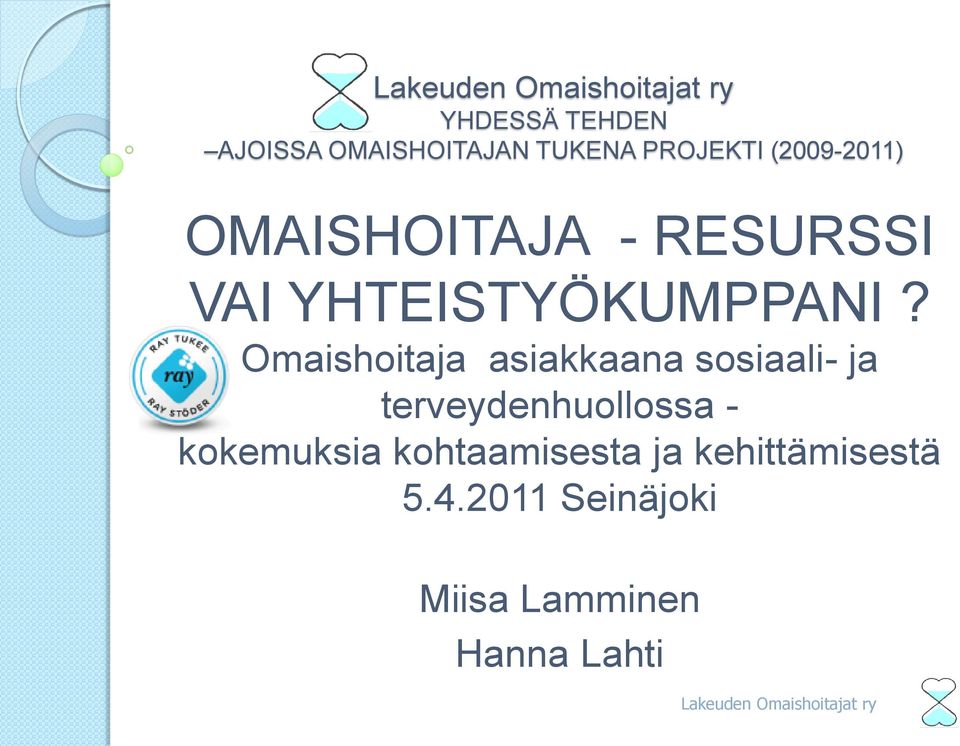 Lakeuden Omaishoitajat ry
YHDESSÄ TEHDEN
–AJOISSA OMAISHOITAJAN TUKENA PROJEKTI (2009-2011)

OMAISHOITAJA - RESURSSI VAI YHTEISTYÖKUMPPANI ?

RAY TUKEE
ray
RAY STÖDER

Omaishoitaja asiakkaana sosiaali- ja terveydenhuollossa - kokemuksia kohtaamisesta ja kehittämisestä
5.4.2011 Seinäjoki

Miisa Lamminen
Hanna Lahti

Lakeuden Omaishoitajat ry